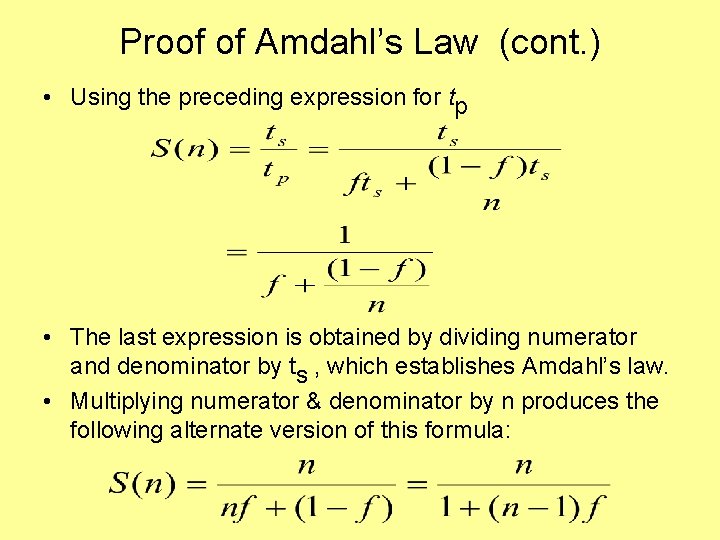 Proof of Amdahl's Law (cont.)

• Using the preceding expression for $t_p$

$S(n) = \frac{t_s}{t_p} = \frac{t_s}{ft_s + \frac{(1-f)t_s}{n}}$

$= \frac{1}{f + \frac{(1-f)}{n}}$

• The last expression is obtained by dividing numerator and denominator by $t_s$ , which establishes Amdahl's law.

• Multiplying numerator & denominator by n produces the following alternate version of this formula:

$S(n) = \frac{n}{nf + (1-f)} = \frac{n}{1 + (n-1)f}$